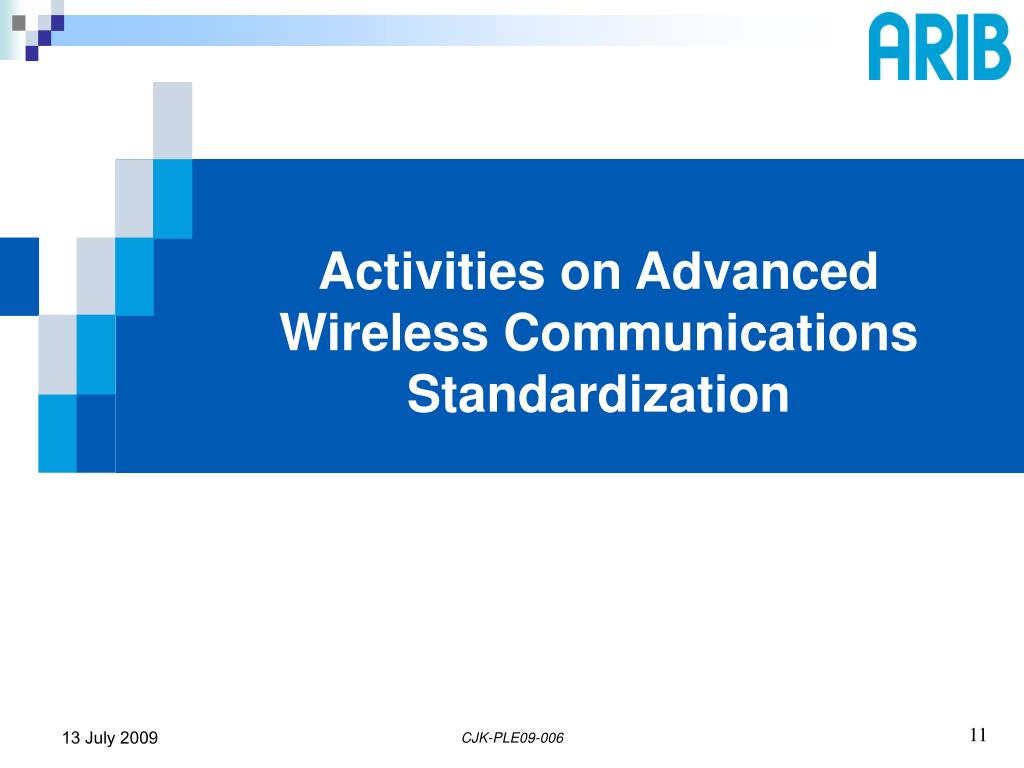 ARIB

Activities on Advanced Wireless Communications Standardization

13 July 2009

CJK-PLE09-006

11